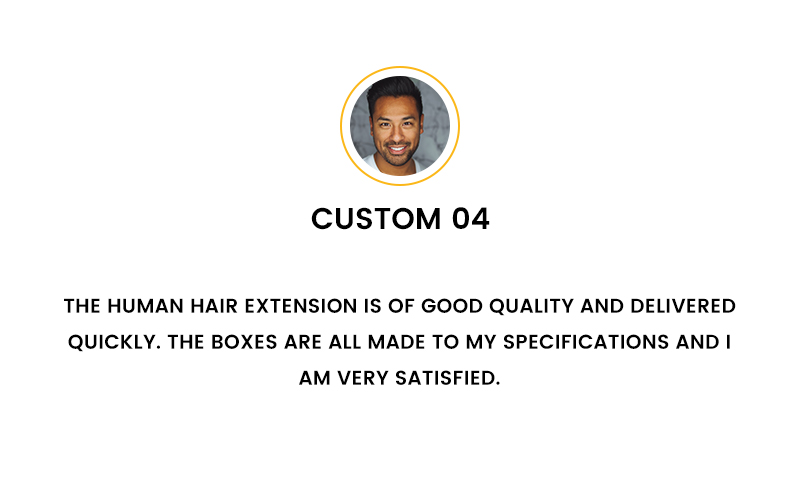 CUSTOM 04

THE HUMAN HAIR EXTENSION IS OF GOOD QUALITY AND DELIVERED QUICKLY. THE BOXES ARE ALL MADE TO MY SPECIFICATIONS AND I AM VERY SATISFIED.